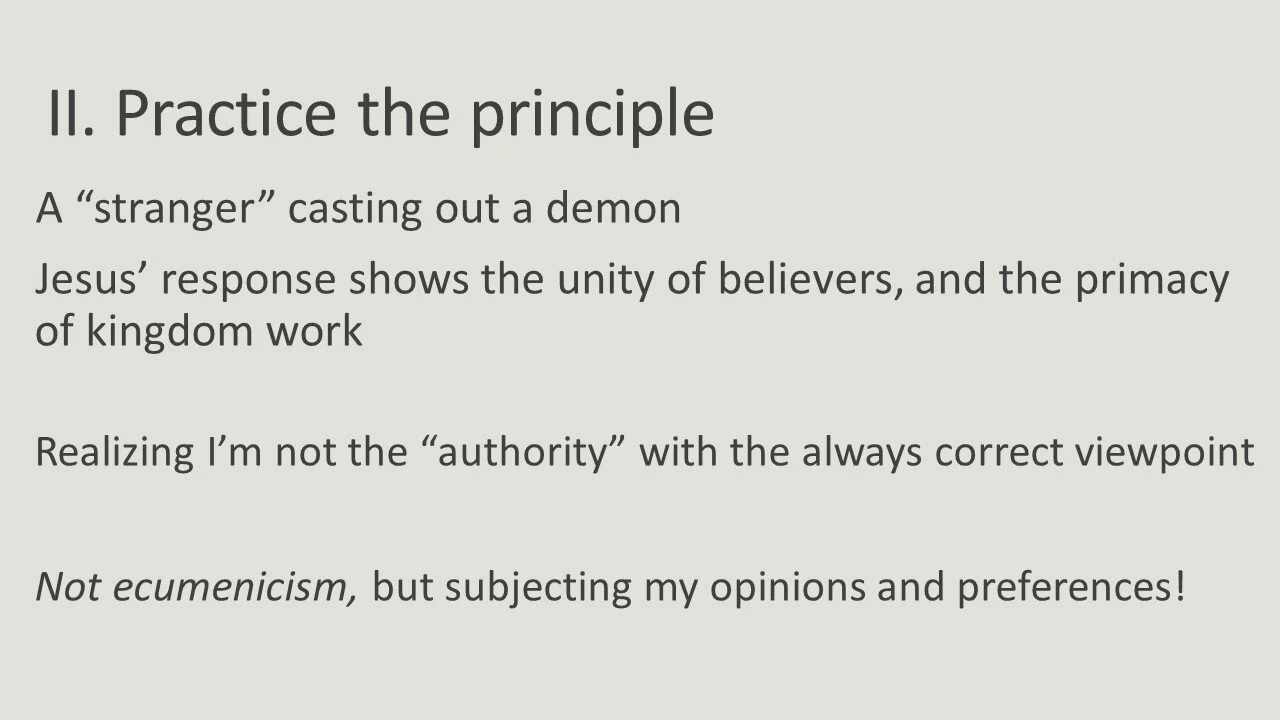 II. Practice the principle

A “stranger” casting out a demon

Jesus’ response shows the unity of believers, and the primacy of kingdom work

Realizing I’m not the “authority” with the always correct viewpoint

Not ecumenicism, but subjecting my opinions and preferences!